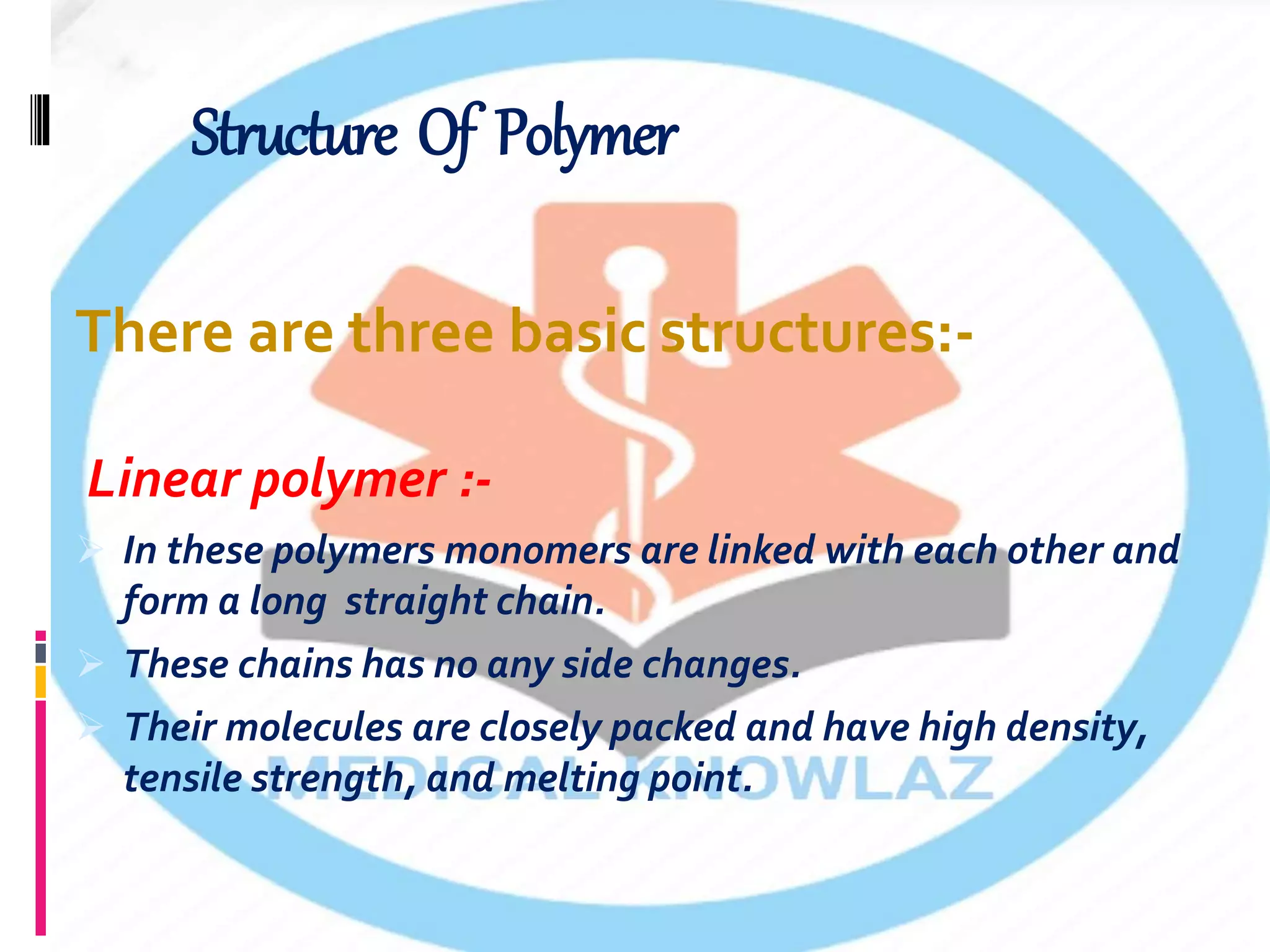 Structure Of Polymer

There are three basic structures:-

Linear polymer :-

➢ In these polymers monomers are linked with each other and form a long straight chain.

➢ These chains has no any side changes.

➢ Their molecules are closely packed and have high density, tensile strength, and melting point.

MEDICAL KNOWLAZ